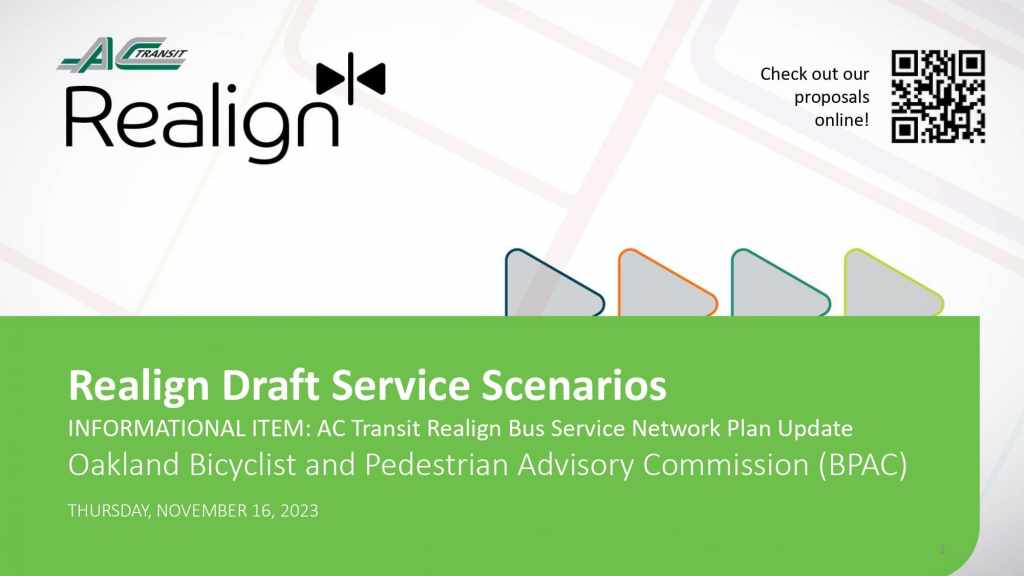 AC TRANSIT

Realign

Check out our proposals online!

Realign Draft Service Scenarios

INFORMATIONAL ITEM: AC Transit Realign Bus Service Network Plan Update

Oakland Bicyclist and Pedestrian Advisory Commission (BPAC)

THURSDAY, NOVEMBER 16, 2023

1